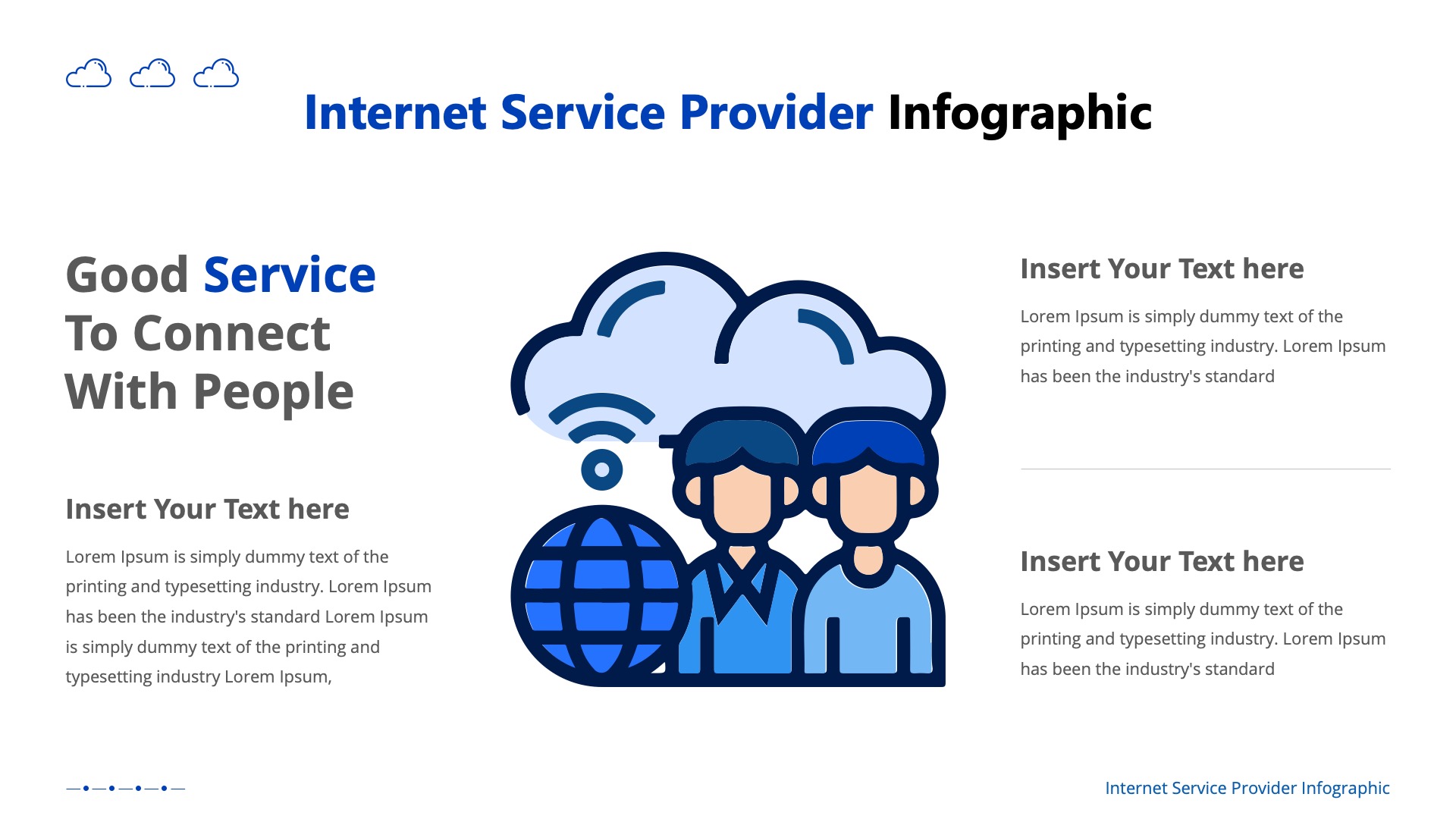 Internet Service Provider Infographic

Good Service
To Connect
With People

Insert Your Text here

Lorem Ipsum is simply dummy text of the printing and typesetting industry. Lorem Ipsum has been the industry's standard Lorem Ipsum is simply dummy text of the printing and typesetting industry Lorem Ipsum,

Insert Your Text here

Lorem Ipsum is simply dummy text of the printing and typesetting industry. Lorem Ipsum has been the industry's standard

Insert Your Text here

Lorem Ipsum is simply dummy text of the printing and typesetting industry. Lorem Ipsum has been the industry's standard

Internet Service Provider Infographic